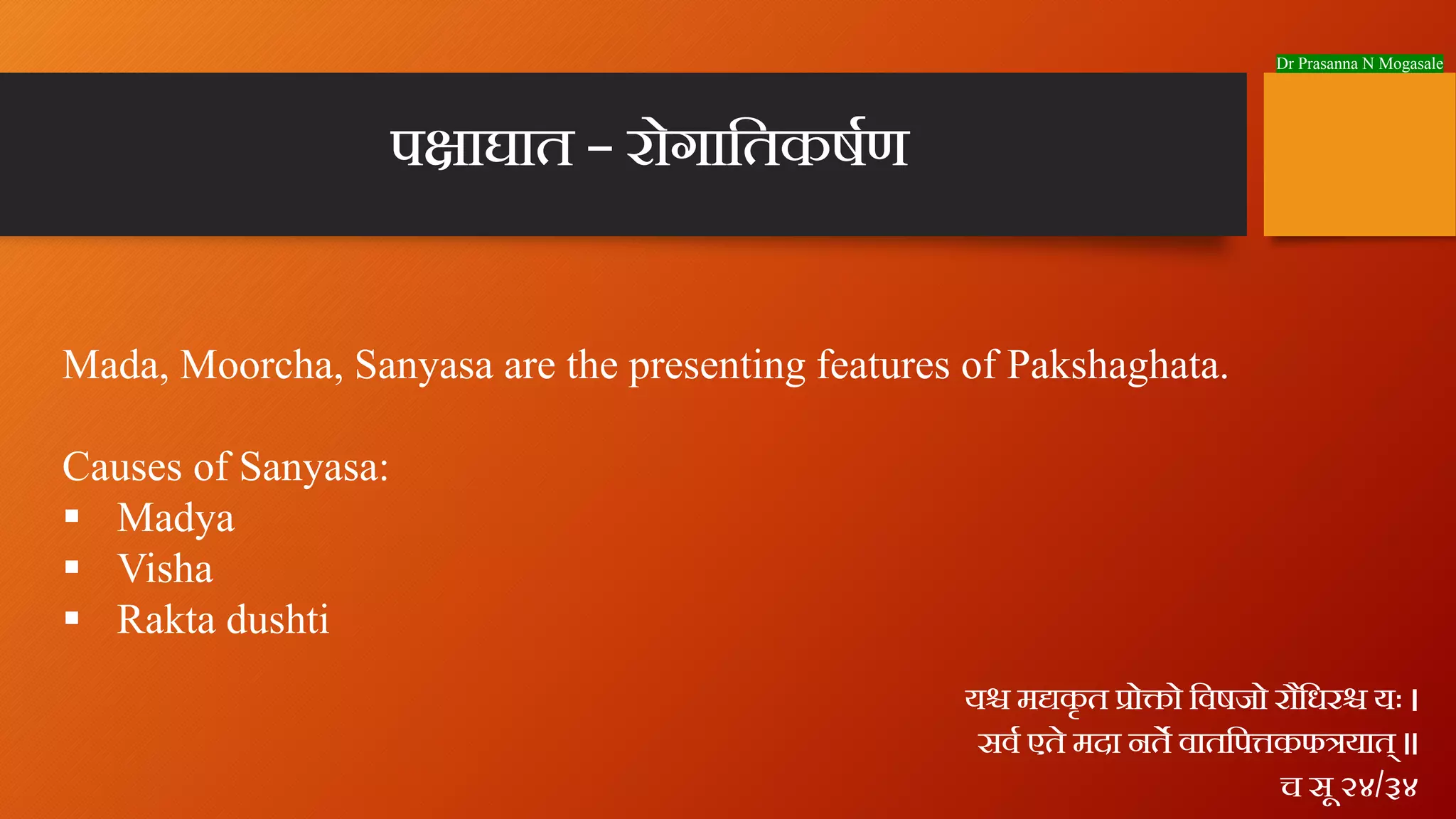 Dr Prasanna N Mogasale

पक्षाघात – रोगातिकर्षण

Mada, Moorcha, Sanyasa are the presenting features of Pakshaghata.

Causes of Sanyasa:
▪ Madya
▪ Visha
▪ Rakta dushti

यश्च मद्यकृत प्रोक्तो विषजो रौधिरश्च यः ।
सर्व एते मदा नर्ते वातपित्तकफत्रयात् ॥
च सू २४/३४